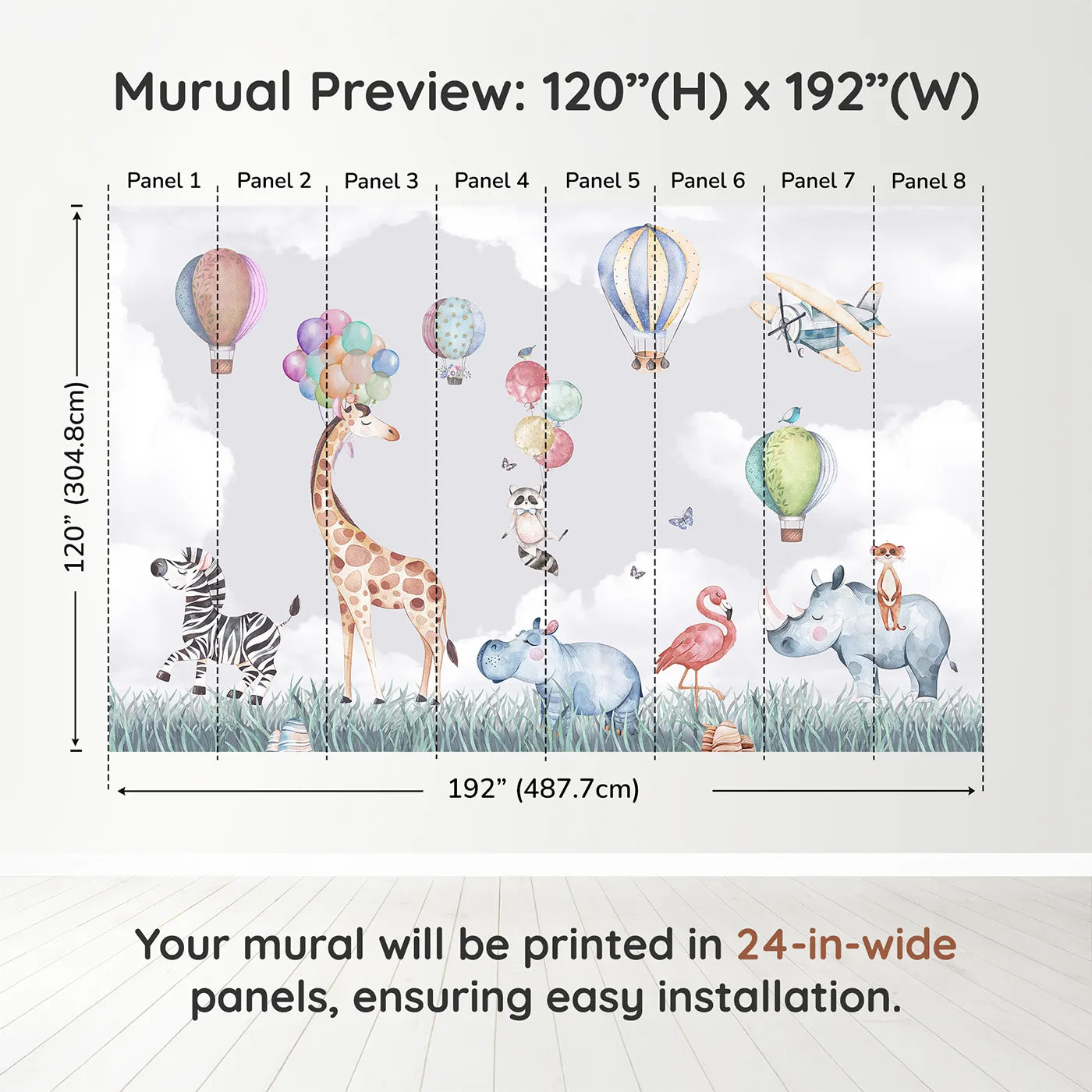 Murual Preview: 120”(H) x 192”(W)

Panel 1 Panel 2 Panel 3 Panel 4 Panel 5 Panel 6 Panel 7 Panel 8

120” (304.8cm)

192” (487.7cm)

Your mural will be printed in 24-in-wide panels, ensuring easy installation.